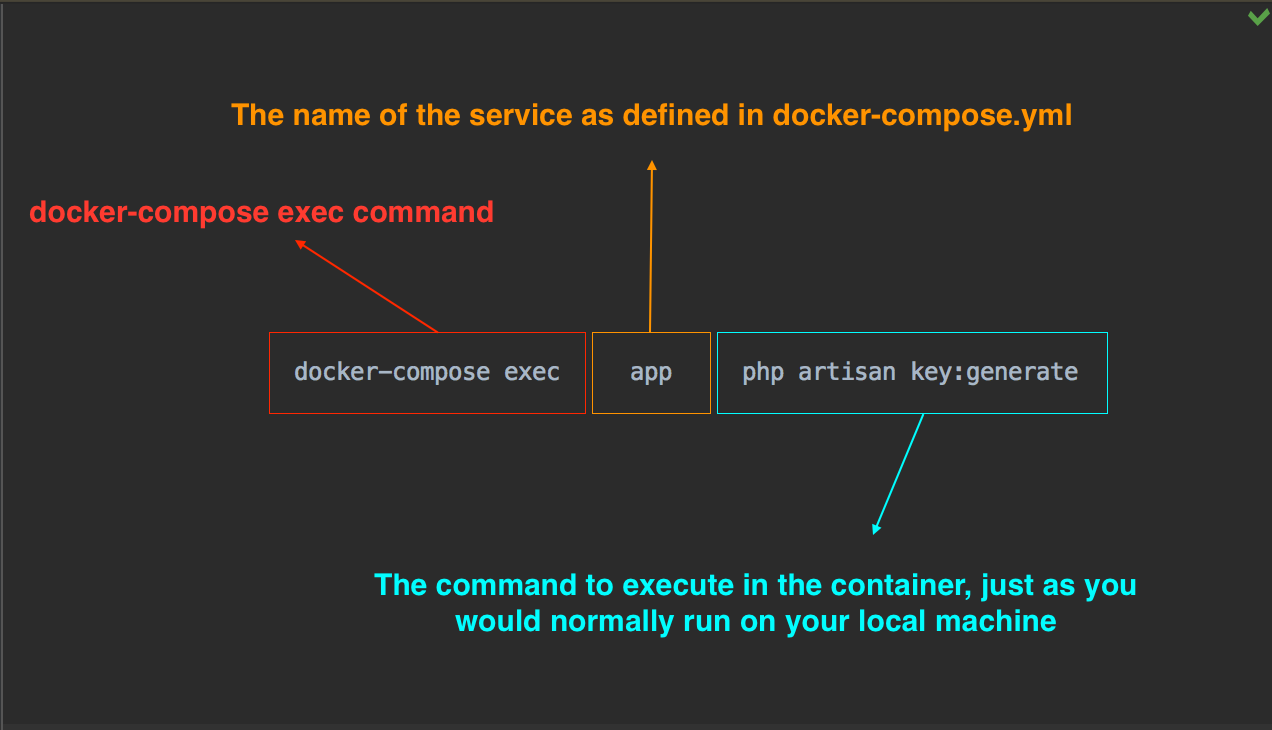 The name of the service as defined in docker-compose.yml

docker-compose exec command

docker-compose exec

app

php artisan key:generate

The command to execute in the container, just as you would normally run on your local machine